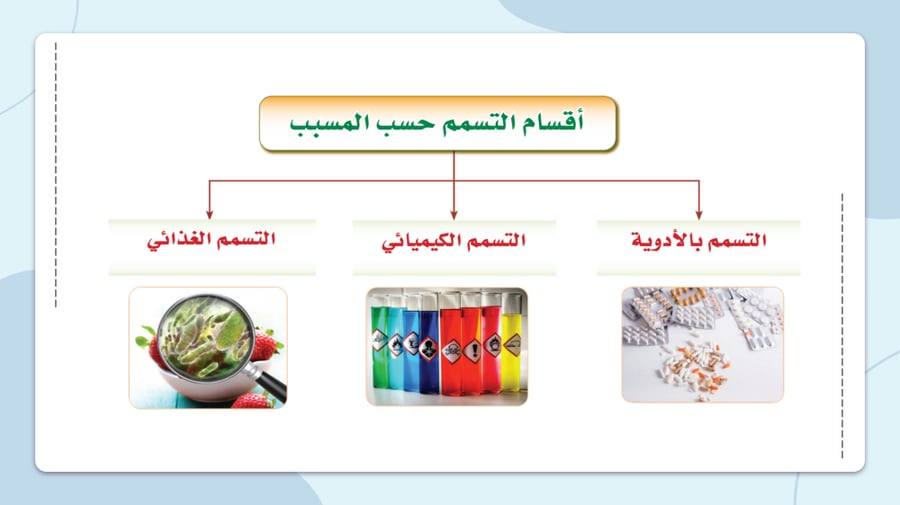 أقسام التسمم حسب المسبب

التسمم بالأدوية

التسمم الكيميائي

التسمم الغذائي